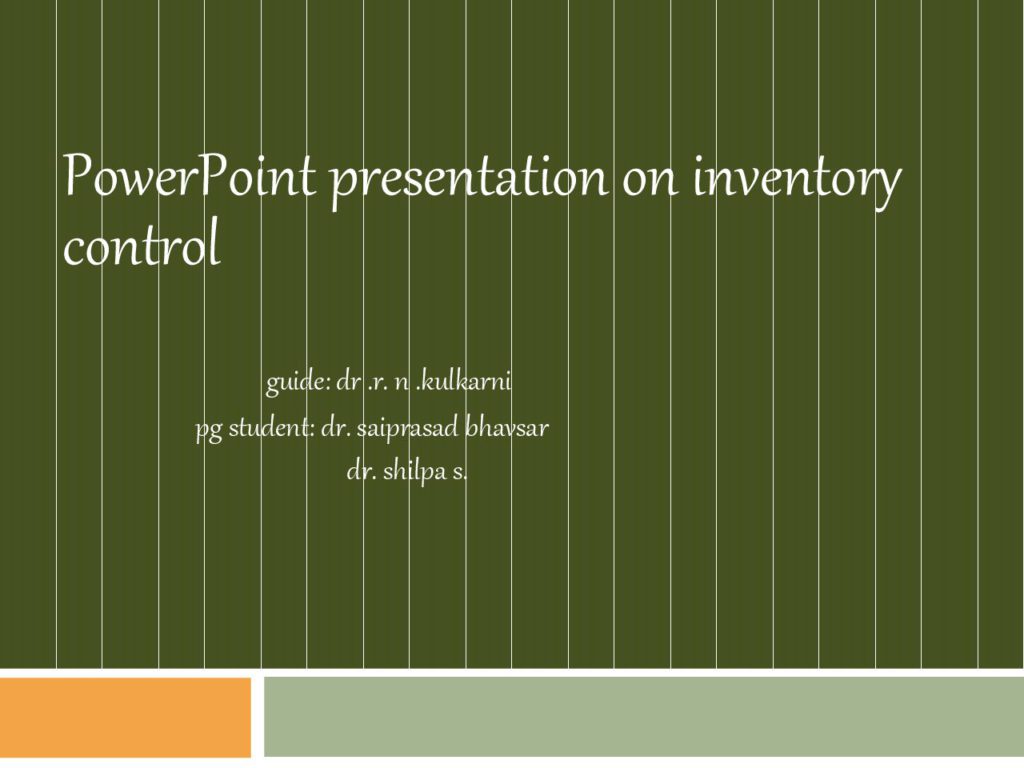 PowerPoint presentation on inventory control

guide: dr .r. n .kulkarni
pg student: dr. saiprasad bhavsar
dr. shilpa s.